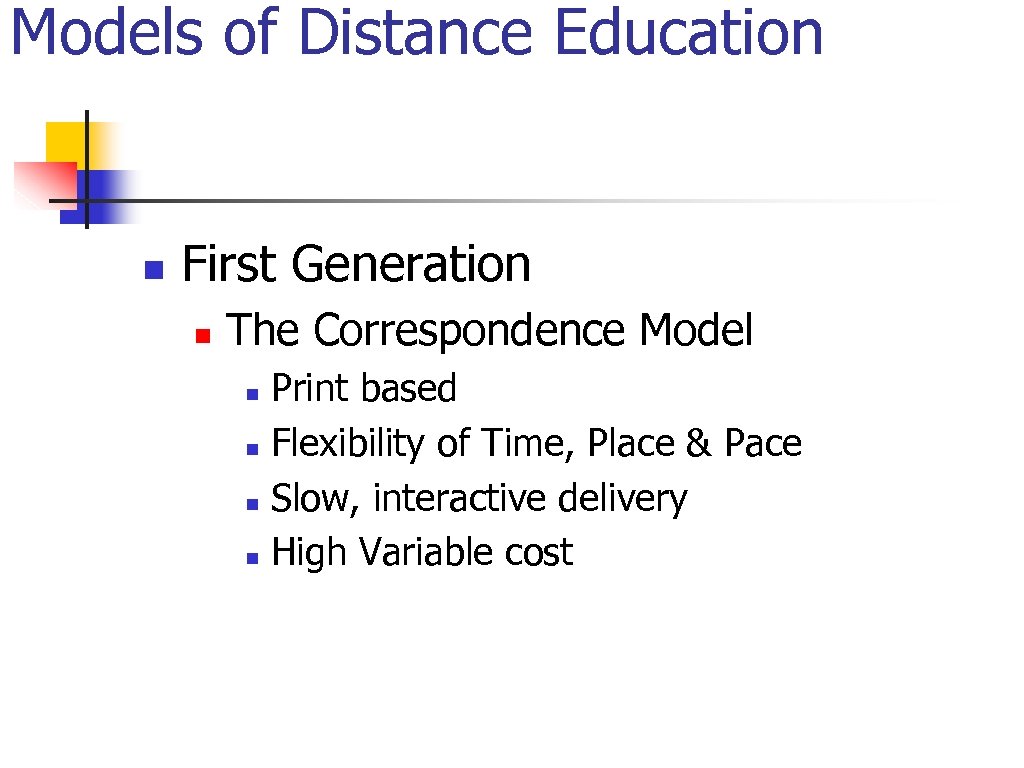 Models of Distance Education

First Generation

The Correspondence Model

Print based
Flexibility of Time, Place & Pace
Slow, interactive delivery
High Variable cost